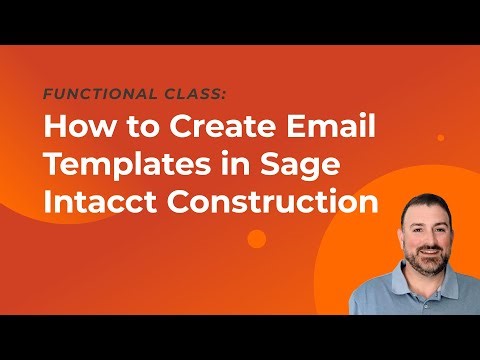 FUNCTIONAL CLASS:

How to Create Email Templates in Sage Intacct Construction